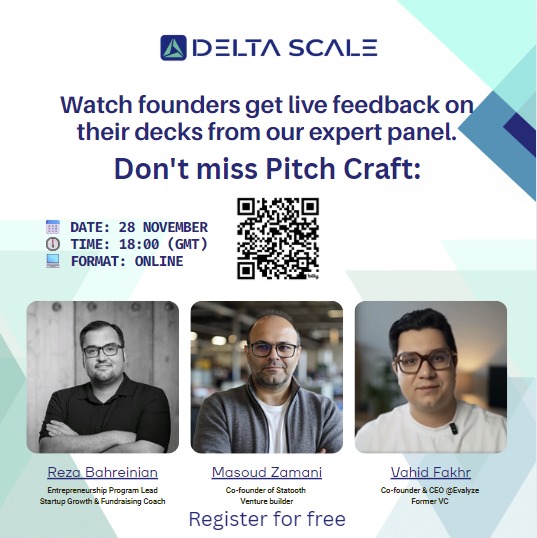 DELTA SCALE

Watch founders get live feedback on their decks from our expert panel.

Don't miss Pitch Craft:

DATE: 28 NOVEMBER
TIME: 18:00 (GMT)
FORMAT: ONLINE

bitly

Reza Bahreinian
Entrepreneurship Program Lead
Startup Growth & Fundraising Coach

Masoud Zamani
Co-founder of Statooth
Venture builder

Vahid Fakhr
Co-founder & CEO @Evalyze
Former VC

Register for free